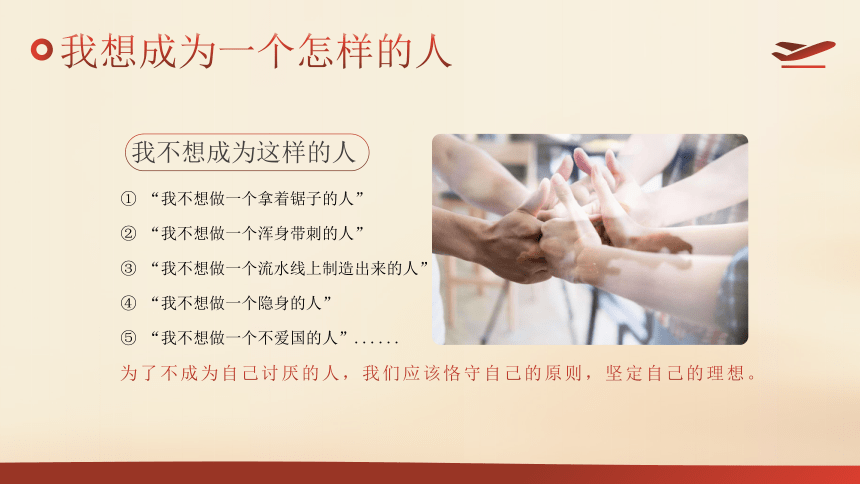 我想成为一个怎样的人

我不想成为这样的人

① “我不想做一个拿着锯子的人”

② “我不想做一个浑身带刺的人”

③ “我不想做一个流水线上制造出来的人”

④ “我不想做一个隐身的人”

⑤ “我不想做一个不爱国的人”......

为了不成为自己讨厌的人，我们应该恪守自己的原则，坚定自己的理想。